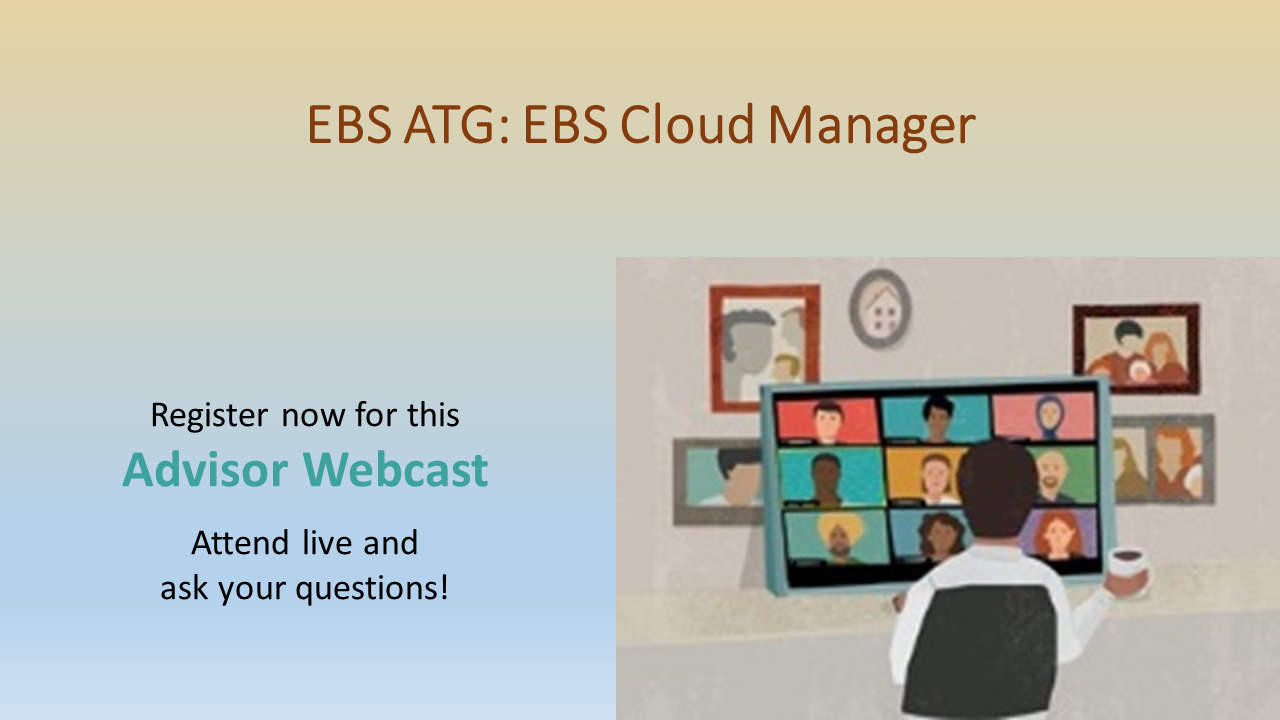 EBS ATG: EBS Cloud Manager

Register now for this
Advisor Webcast

Attend live and ask your questions!